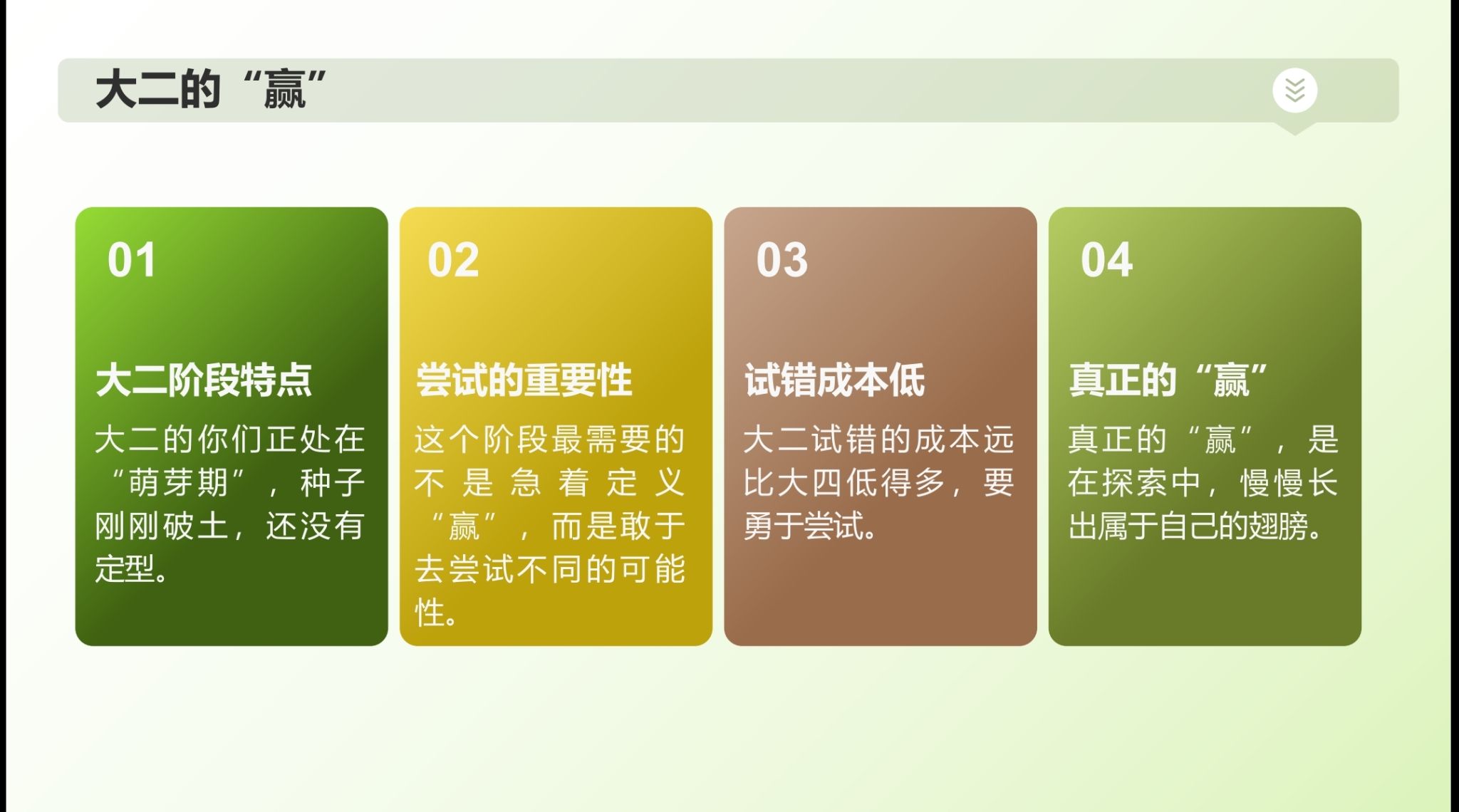 大二的“赢”

01

大二阶段特点

大二的你们正处在“萌芽期”，种子刚刚破土，还没有定型。

02

尝试的重要性

这个阶段最需要的不是急着定义“赢”，而是敢于去尝试不同的可能性。

03

试错成本低

大二试错的成本远比大四低得多，要勇于尝试。

04

真正的“赢”

真正的“赢”，是在探索中，慢慢长出属于自己的翅膀。